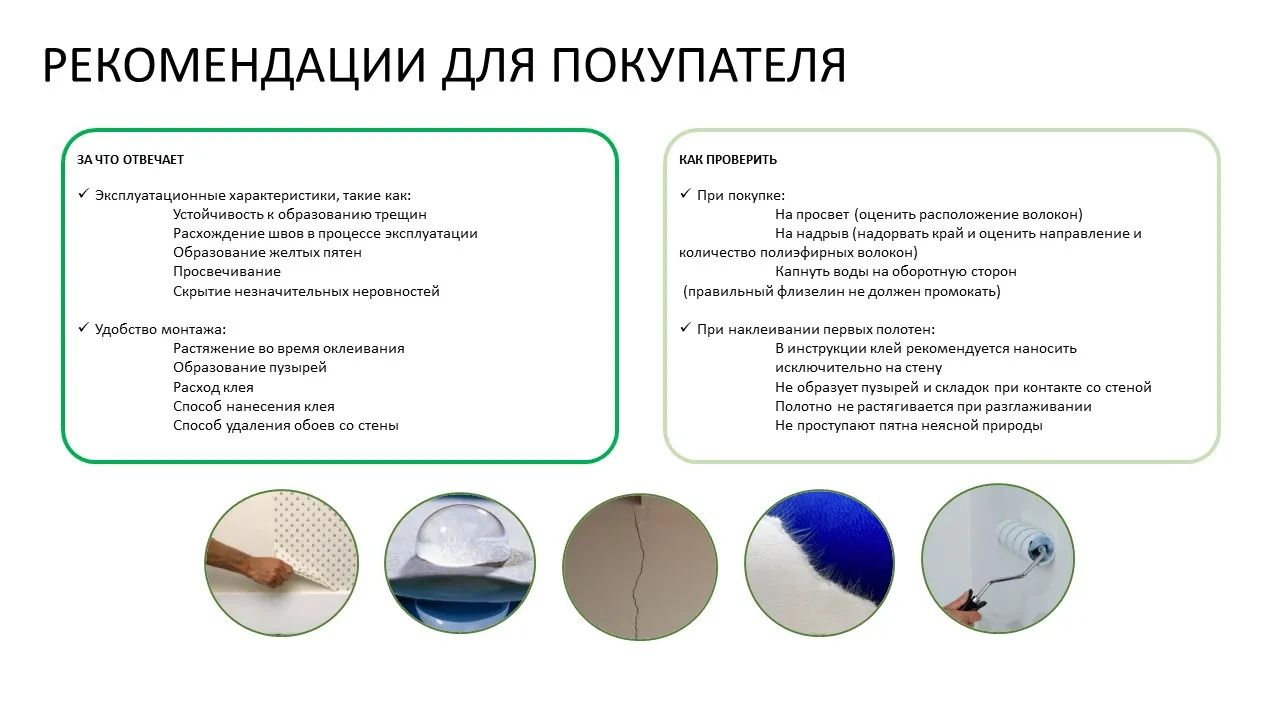 РЕКОМЕНДАЦИИ ДЛЯ ПОКУПАТЕЛЯ

ЗА ЧТО ОТВЕЧАЕТ

✓ Эксплуатационные характеристики, такие как:
Устойчивость к образованию трещин
Расхождение швов в процессе эксплуатации
Образование желтых пятен
Просвечивание
Скрытие незначительных неровностей

✓ Удобство монтажа:
Растяжение во время оклеивания
Образование пузырей
Расход клея
Способ нанесения клея
Способ удаления обоев со стены

КАК ПРОВЕРИТЬ

✓ При покупке:
На просвет (оценить расположение волокон)
На надрыв (надорвать край и оценить направление и количество полиэфирных волокон)
Капнуть воды на оборотную сторон (правильный флизелин не должен промокать)

✓ При наклеивании первых полотен:
В инструкции клей рекомендуется наносить исключительно на стену
Не образует пузырей и складок при контакте со стеной
Полотно не растягивается при разглаживании
Не проступают пятна неясной природы